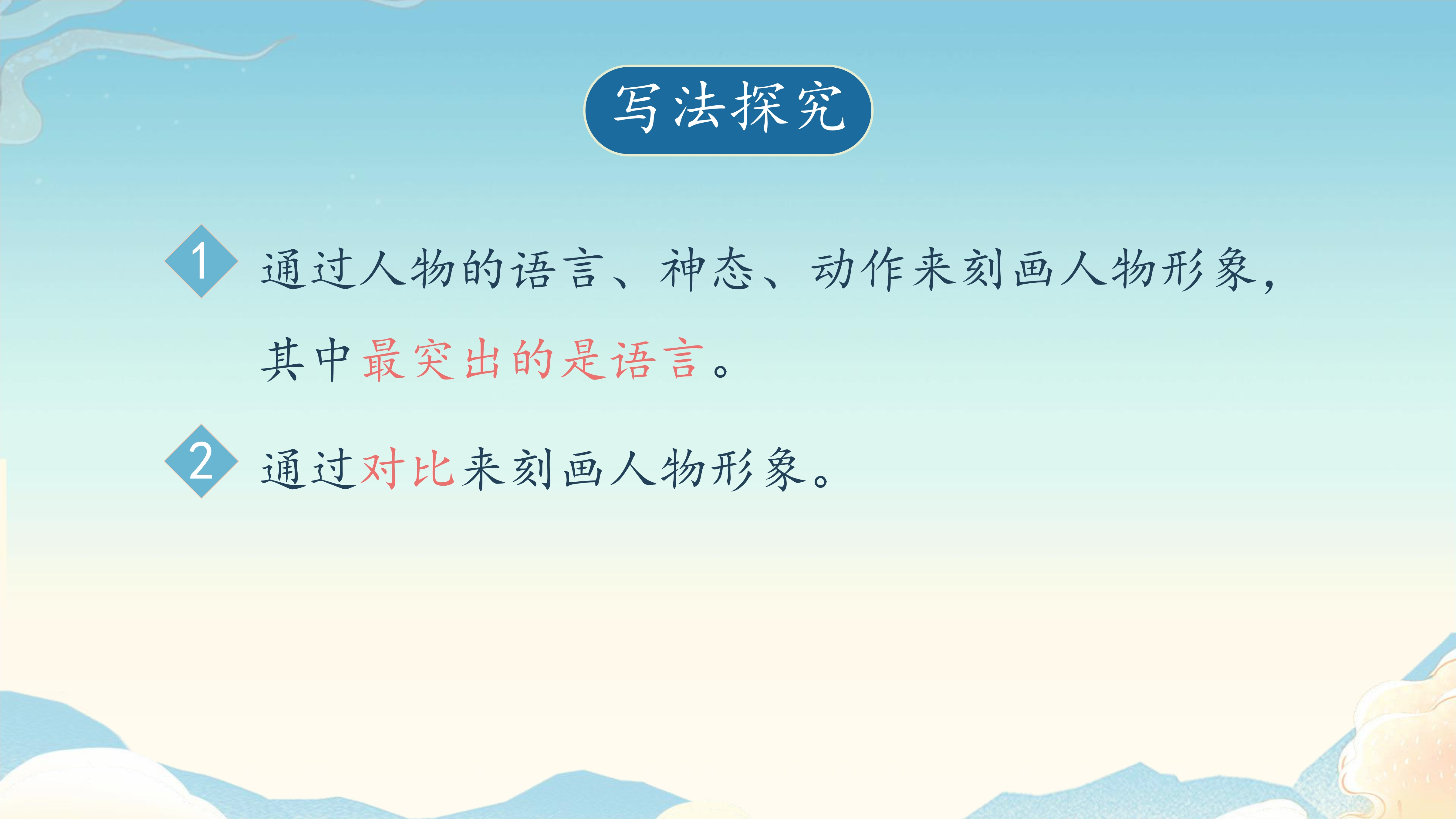 写法探究

1 通过人物的语言、神态、动作来刻画人物形象，其中最突出的是语言。

2 通过对比来刻画人物形象。